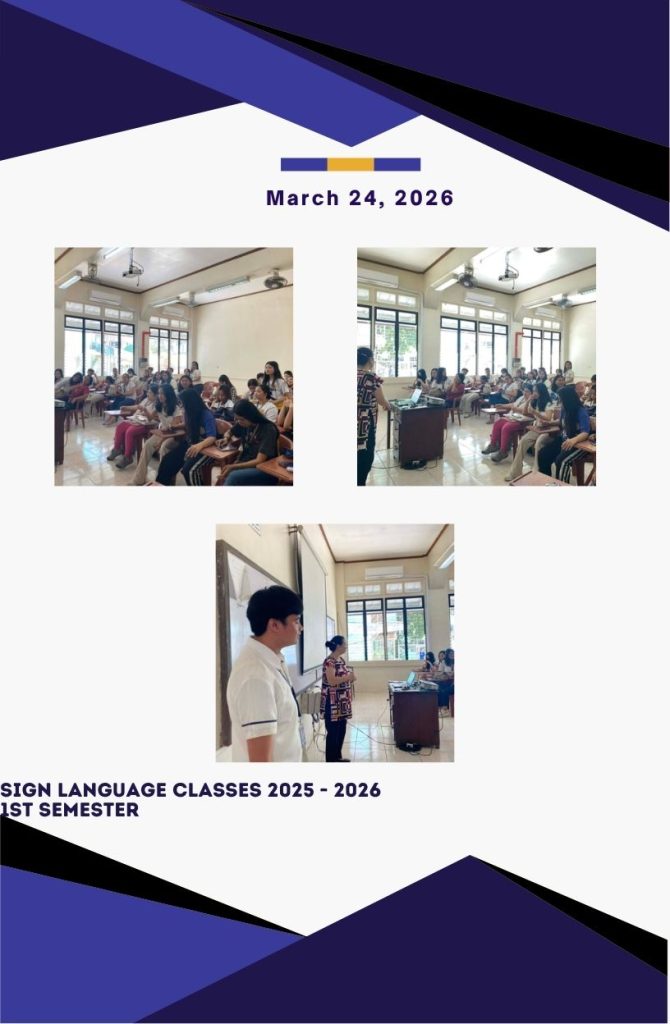 March 24, 2026

SIGN LANGUAGE CLASSES 2025 - 2026
1ST SEMESTER